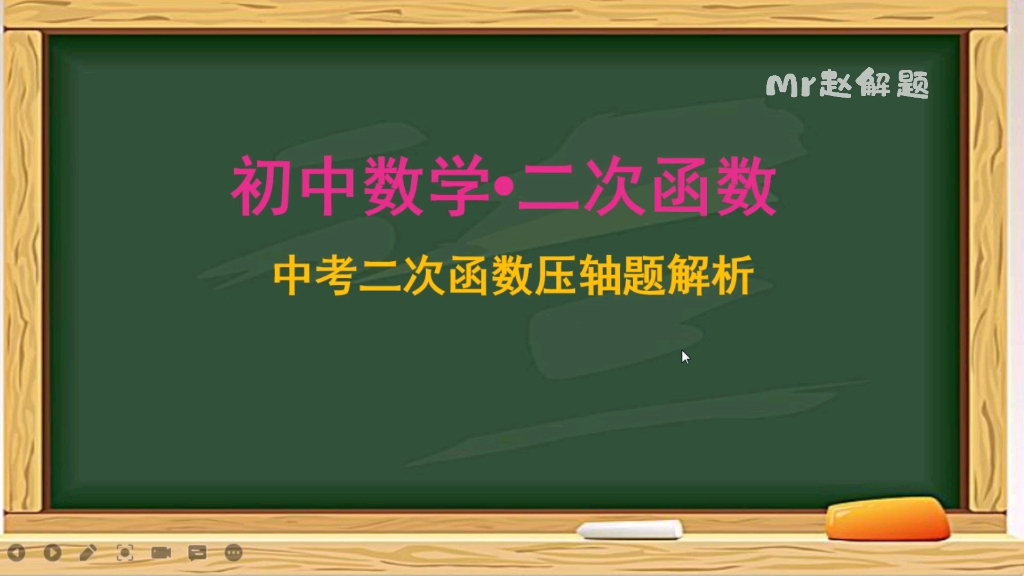 Mr赵解题

初中数学•二次函数

中考二次函数压轴题解析